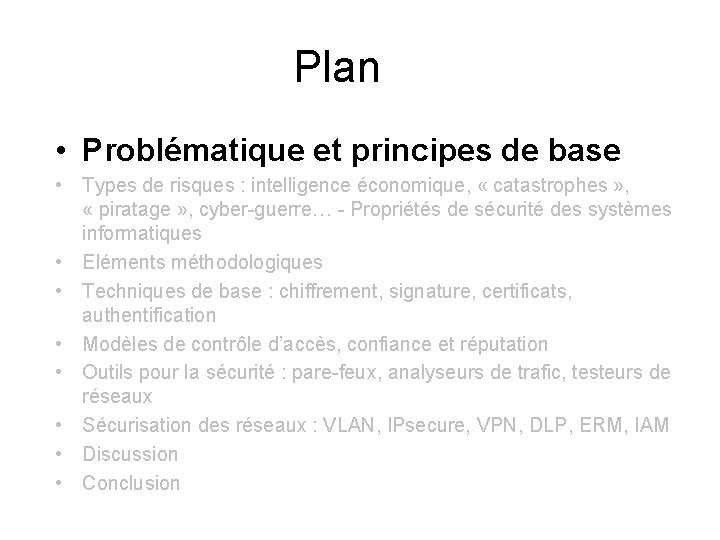 Plan

• Problématique et principes de base
• Types de risques : intelligence économique, « catastrophes », « piratage », cyber-guerre… - Propriétés de sécurité des systèmes informatiques
• Eléments méthodologiques
• Techniques de base : chiffrement, signature, certificats, authentification
• Modèles de contrôle d'accès, confiance et réputation
• Outils pour la sécurité : pare-feux, analyseurs de trafic, testeurs de réseaux
• Sécurisation des réseaux : VLAN, IPsecure, VPN, DLP, ERM, IAM
• Discussion
• Conclusion